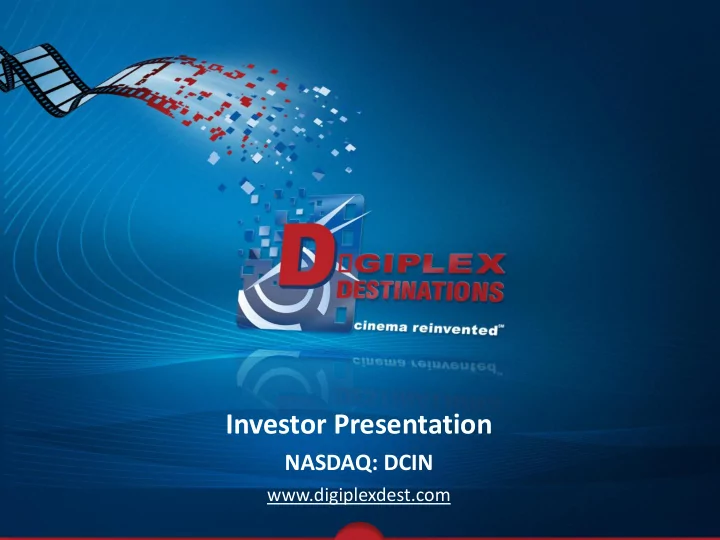 DIGIPLEX DESTINATIONS
cinema reinvented™

Investor Presentation
NASDAQ: DCIN
www.digiplexdest.com